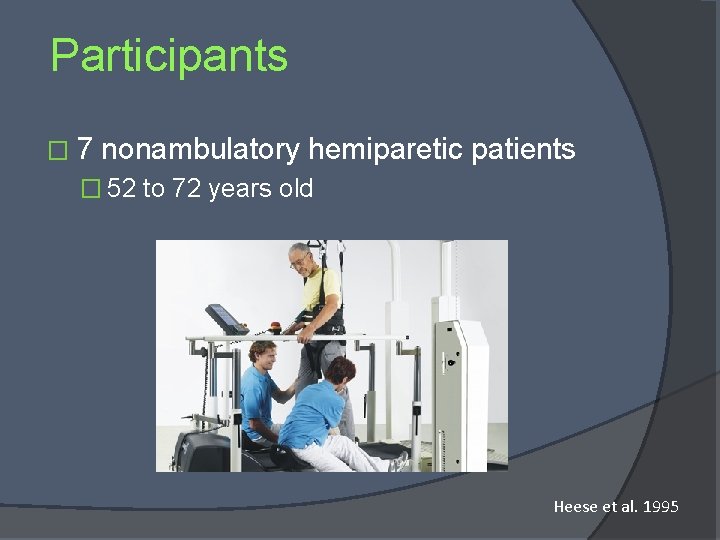 Participants

7 nonambulatory hemiparetic patients

52 to 72 years old

Heese et al. 1995